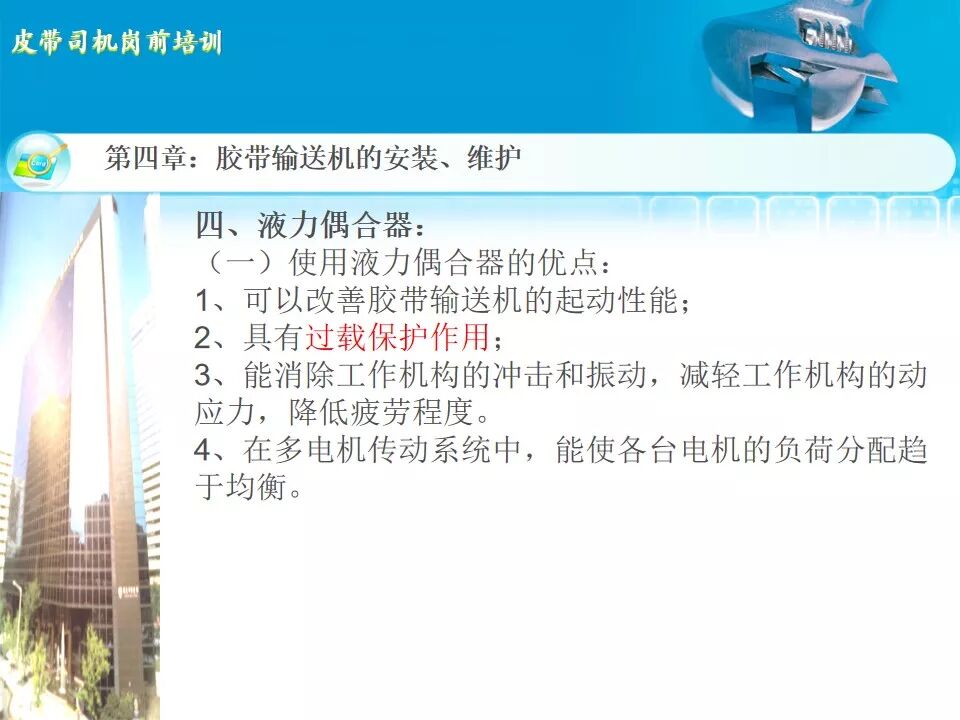 皮带司机岗前培训

第四章：胶带输送机的安装、维护

四、液力偶合器：
（一）使用液力偶合器的优点：
1、可以改善胶带输送机的起动性能；
2、具有过载保护作用；
3、能消除工作机构的冲击和振动，减轻工作机构的动应力，降低疲劳程度。
4、在多电机传动系统中，能使各台电机的负荷分配趋于均衡。